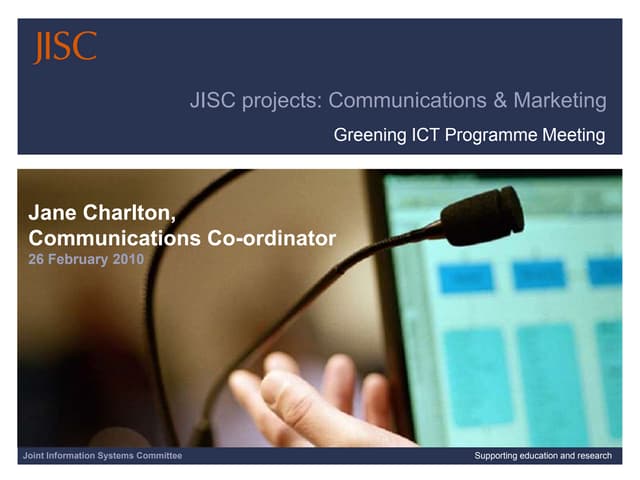 JISC

JISC projects: Communications & Marketing

Greening ICT Programme Meeting

Jane Charlton,
Communications Co-ordinator

26 February 2010

Joint Information Systems Committee

Supporting education and research